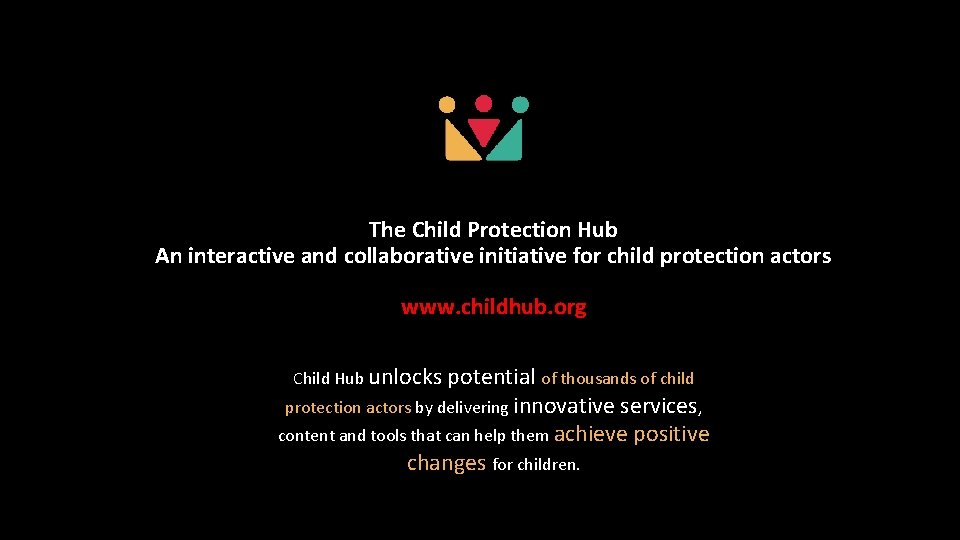 The Child Protection Hub
An interactive and collaborative initiative for child protection actors

www.childhub.org

Child Hub unlocks potential of thousands of child protection actors by delivering innovative services, content and tools that can help them achieve positive changes for children.